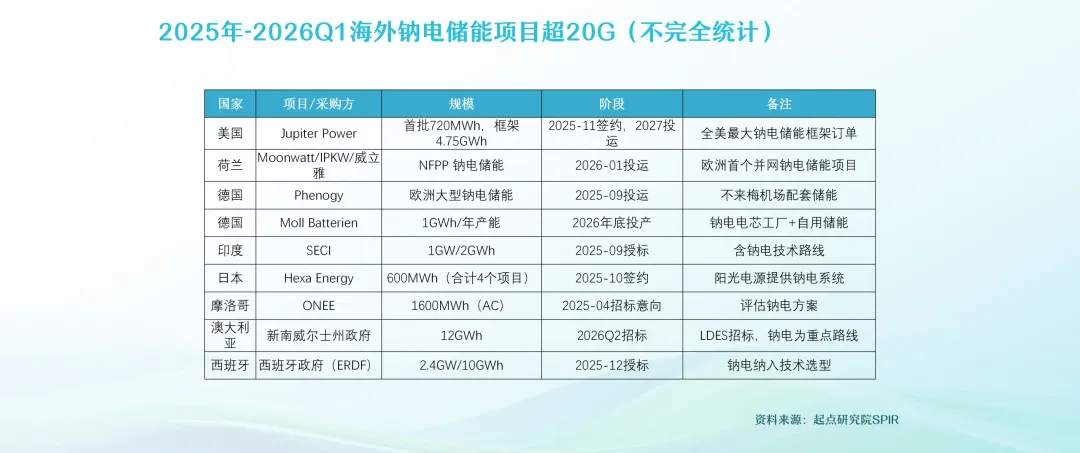 2025年-2026Q1海外钠电储能项目超20G（不完全统计）

| 国家 | 项目/采购方 | 规模 | 阶段 | 备注 |
|---|---|---|---|---|
| 美国 | Jupiter Power | 首批720MWh，框架4.75GWh | 2025-11签约，2027投运 | 全美最大钠电储能框架订单 |
| 荷兰 | Moonwatt/IPKW/威立雅 | NFPP 钠电储能 | 2026-01投运 | 欧洲首个并网钠电储能项目 |
| 德国 | Phenogy | 欧洲大型钠电储能 | 2025-09投运 | 不来梅机场配套储能 |
| 德国 | Moll Batterien | 1GWh/年产能 | 2026年底投产 | 钠电电芯工厂+自用储能 |
| 印度 | SECI | 1GW/2GWh | 2025-09授标 | 含钠电技术路线 |
| 日本 | Hexa Energy | 600MWh（合计4个项目） | 2025-10签约 | 阳光电源提供钠电系统 |
| 摩洛哥 | ONEE | 1600MWh（AC） | 2025-04招标意向 | 评估钠电方案 |
| 澳大利亚 | 新南威尔士州政府 | 12GWh | 2026Q2招标 | LDES招标、钠电为重点路线 |
| 西班牙 | 西班牙政府（ERDF） | 2.4GW/10GWh | 2025-12授标 | 钠电纳入技术选型 |

资料来源：起点研究院SPIR